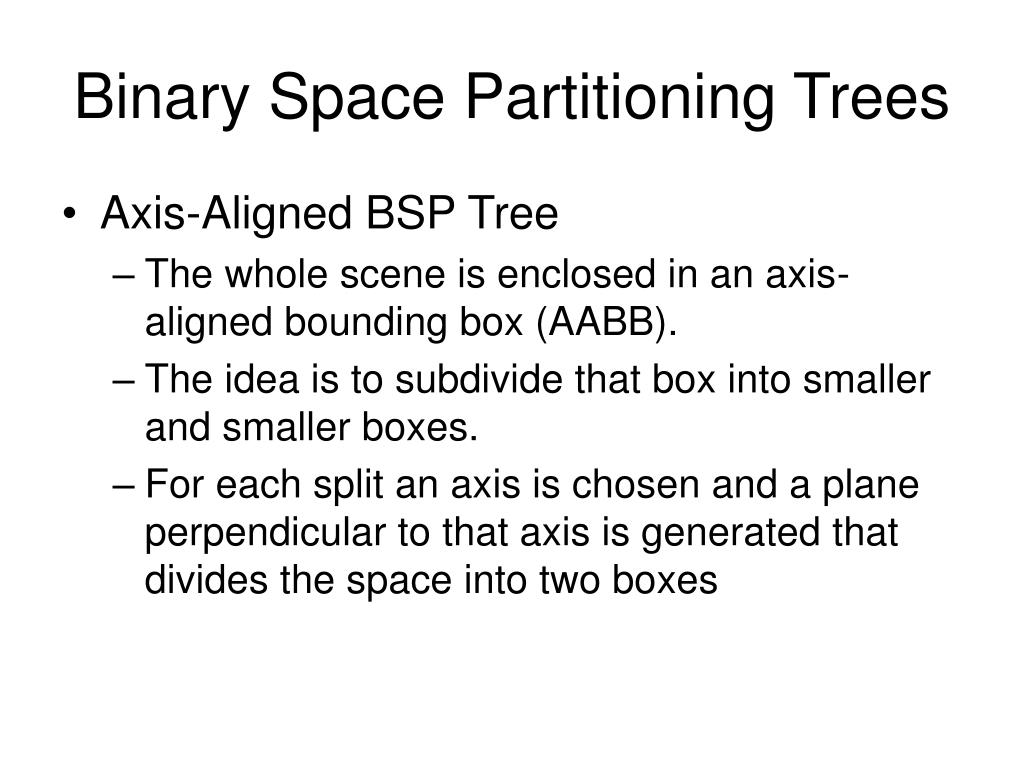 Binary Space Partitioning Trees

• Axis-Aligned BSP Tree
– The whole scene is enclosed in an axis-aligned bounding box (AABB).
– The idea is to subdivide that box into smaller and smaller boxes.
– For each split an axis is chosen and a plane perpendicular to that axis is generated that divides the space into two boxes